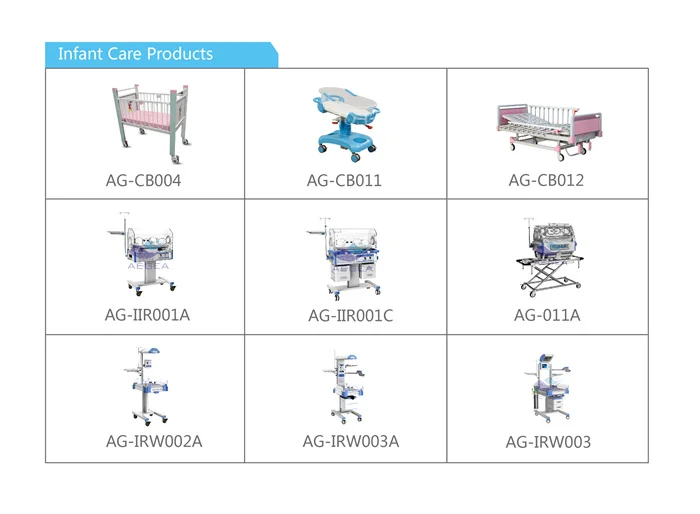 Infant Care Products

| AG-CB004 | AG-CB011 | AG-CB012 |
|---|---|---|
| AG-IIR001A | AG-IIR001C | AG-011A |
| AG-IRW002A | AG-IRW003A | AG-IRW003 |